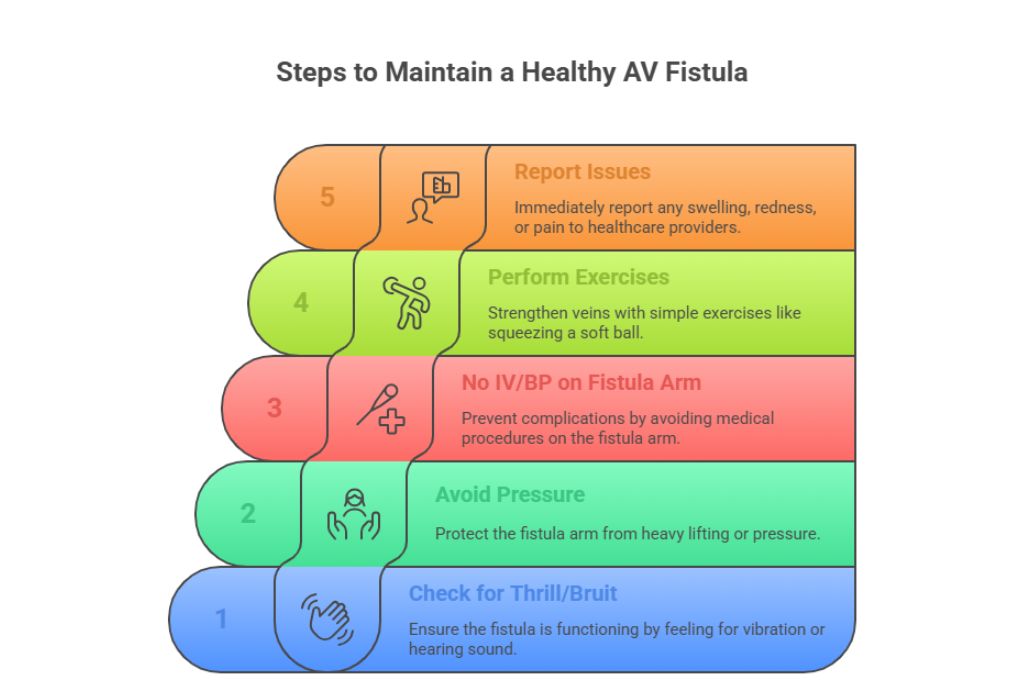 Steps to Maintain a Healthy AV Fistula

5

Report Issues

Immediately report any swelling, redness, or pain to healthcare providers.

4

Perform Exercises

Strengthen veins with simple exercises like squeezing a soft ball.

3

No IV/BP on Fistula Arm

Prevent complications by avoiding medical procedures on the fistula arm.

2

Avoid Pressure

Protect the fistula arm from heavy lifting or pressure.

1

Check for Thrill/Bruit

Ensure the fistula is functioning by feeling for vibration or hearing sound.